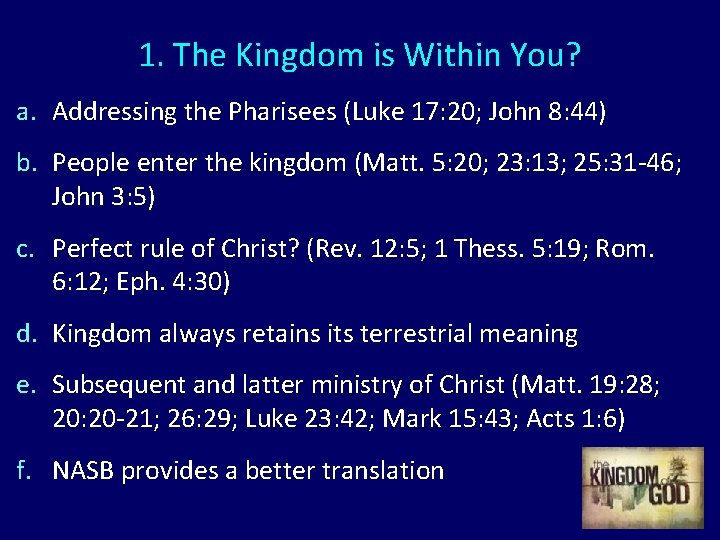 1. The Kingdom is Within You?

a. Addressing the Pharisees (Luke 17:20; John 8:44)

b. People enter the kingdom (Matt. 5:20; 23:13; 25:31-46; John 3:5)

c. Perfect rule of Christ? (Rev. 12:5; 1 Thess. 5:19; Rom. 6:12; Eph. 4:30)

d. Kingdom always retains its terrestrial meaning

e. Subsequent and latter ministry of Christ (Matt. 19:28; 20:20-21; 26:29; Luke 23:42; Mark 15:43; Acts 1:6)

f. NASB provides a better translation

the KINGDOM of GOD